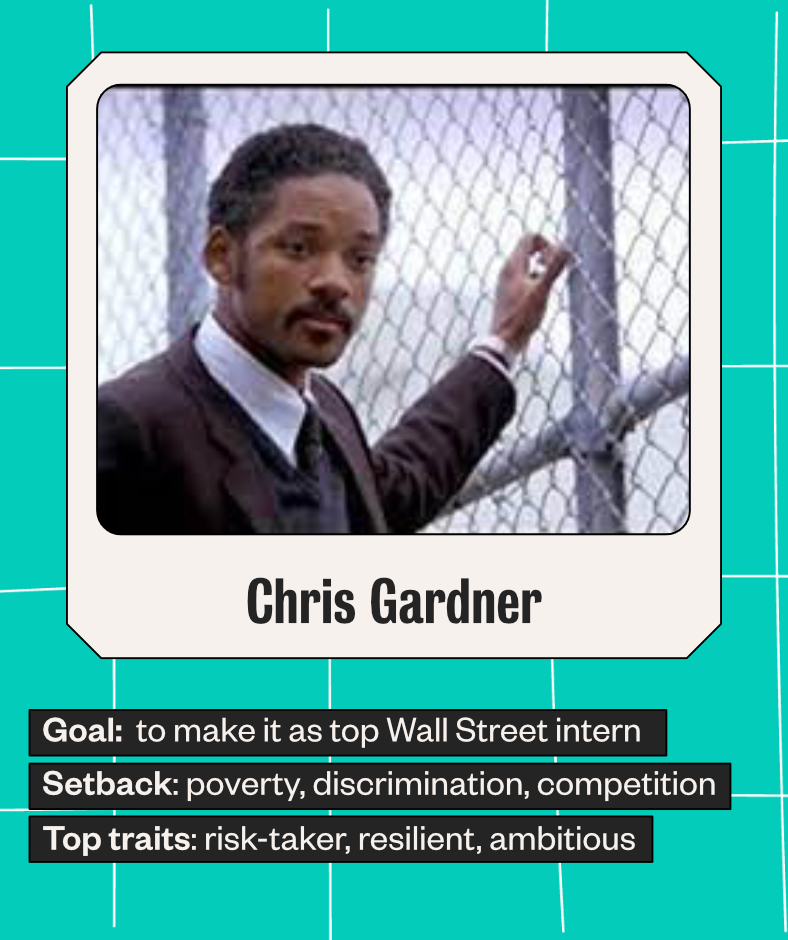 Chris Gardner

Goal: to make it as top Wall Street intern

Setback: poverty, discrimination, competition

Top traits: risk-taker, resilient, ambitious